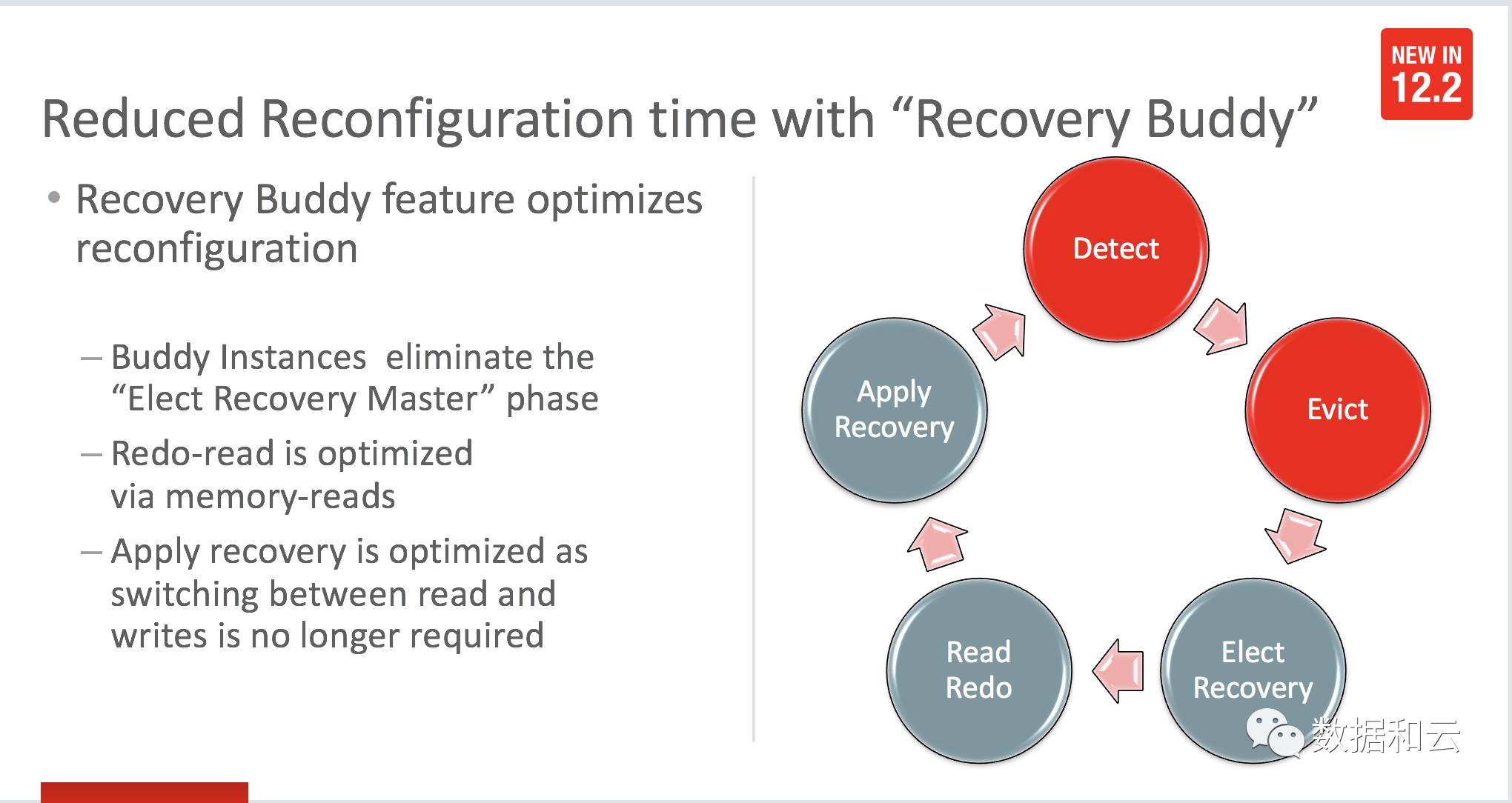 NEW IN 12.2

Reduced Reconfiguration time with “Recovery Buddy”

• Recovery Buddy feature optimizes reconfiguration

– Buddy Instances eliminate the “Elect Recovery Master” phase

– Redo-read is optimized via memory-reads

– Apply recovery is optimized as switching between read and writes is no longer required

Detect

Evict

Elect Recovery

Read Redo

Apply Recovery

数据和云